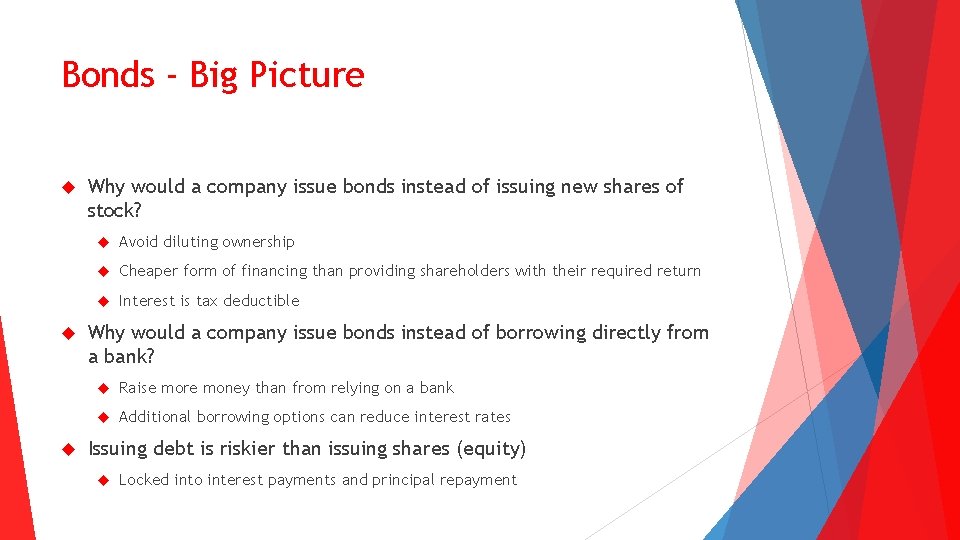 Bonds - Big Picture

Why would a company issue bonds instead of issuing new shares of stock?

Avoid diluting ownership

Cheaper form of financing than providing shareholders with their required return

Interest is tax deductible

Why would a company issue bonds instead of borrowing directly from a bank?

Raise more money than from relying on a bank

Additional borrowing options can reduce interest rates

Issuing debt is riskier than issuing shares (equity)

Locked into interest payments and principal repayment